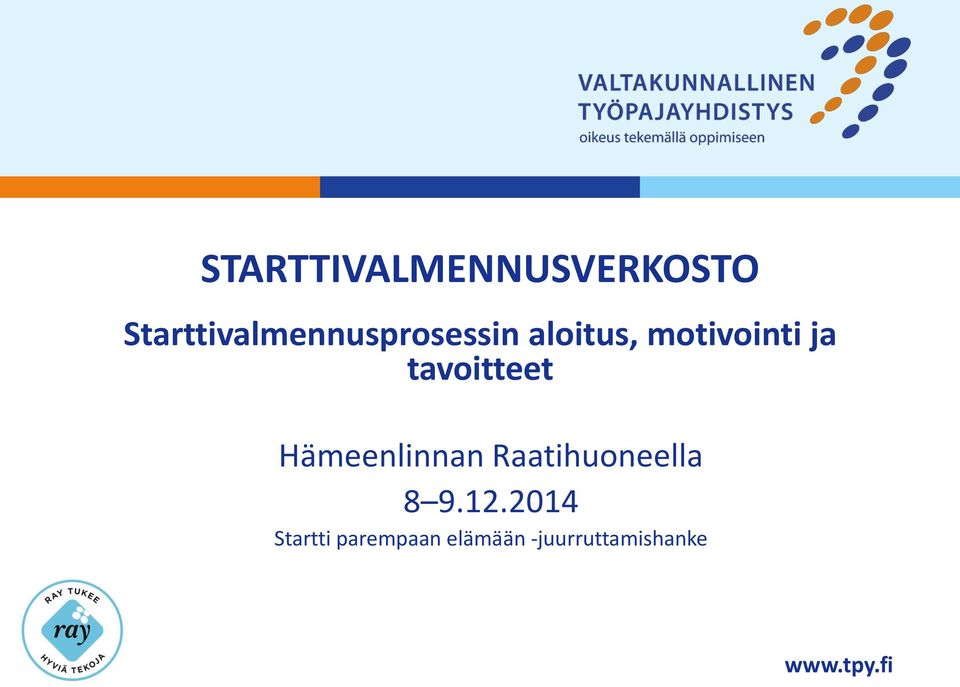 VALTAKUNNALLINEN
TYÖPAJAYHDISTYS
oikeus tekemällä oppimiseen

STARTTIVALMENNUSVERKOSTO

Starttivalmennusprosessin aloitus, motivointi ja tavoitteet

Hämeenlinnan Raatihuoneella
8–9.12.2014
Startti parempaan elämään -juurruttamishanke

RAY TUKEE
ray
HYVIÄ TEKOJA

www.tpy.fi